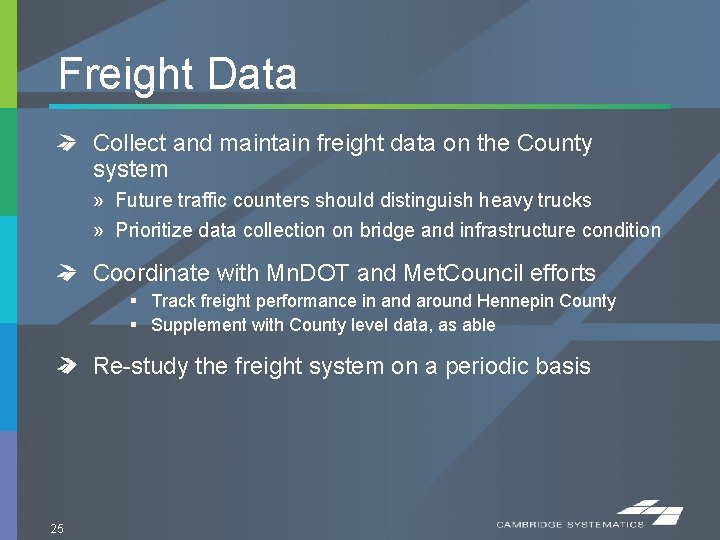 Freight Data

Collect and maintain freight data on the County system

» Future traffic counters should distinguish heavy trucks

» Prioritize data collection on bridge and infrastructure condition

Coordinate with MnDOT and MetCouncil efforts

▪ Track freight performance in and around Hennepin County

▪ Supplement with County level data, as able

Re-study the freight system on a periodic basis

25

CAMBRIDGE SYSTEMATICS